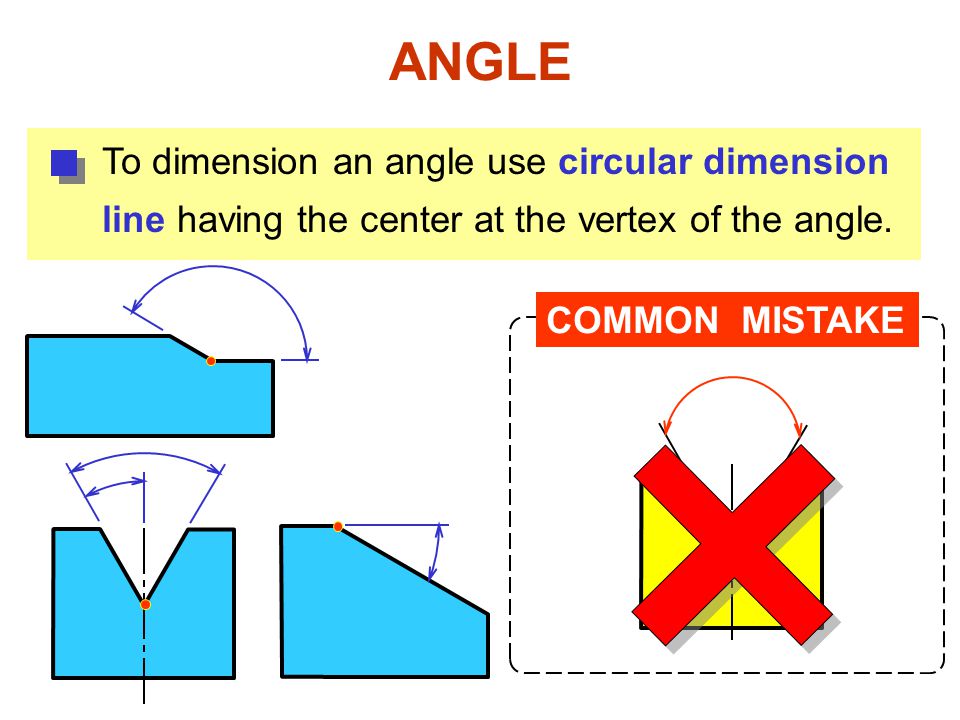 ANGLE

To dimension an angle use circular dimension line having the center at the vertex of the angle.

COMMON MISTAKE